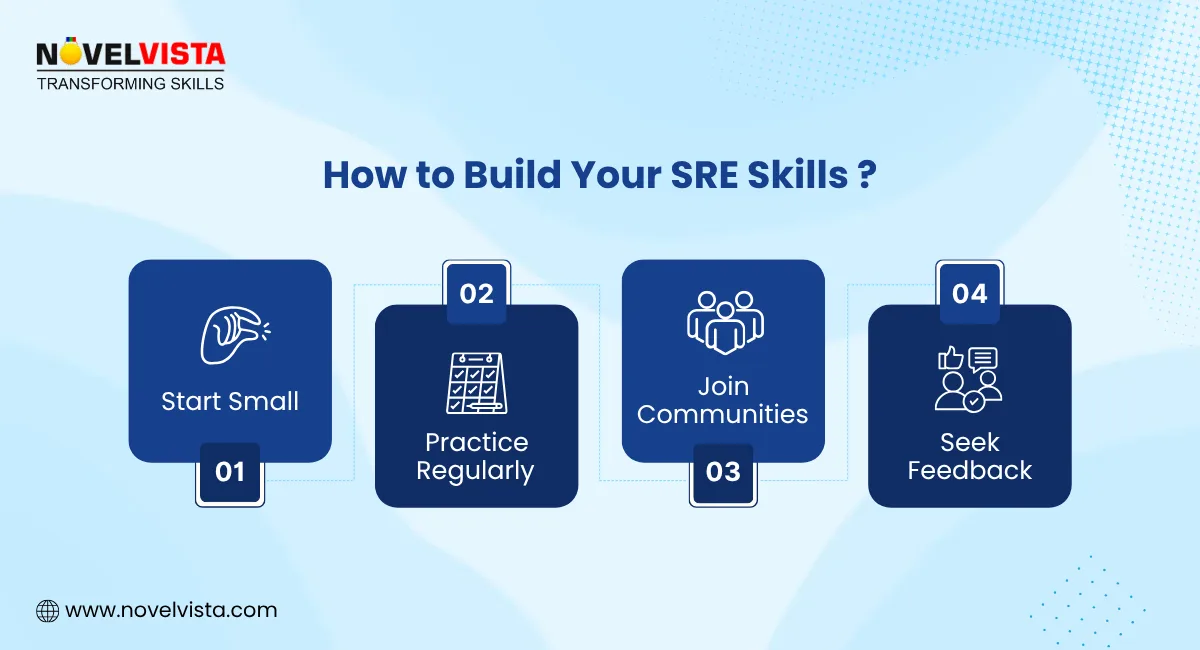 NOVELVISTA
TRANSFORMING SKILLS

How to Build Your SRE Skills ?

Start Small
01

02
Practice Regularly

Join Communities
03

04
Seek Feedback

www.novelvista.com